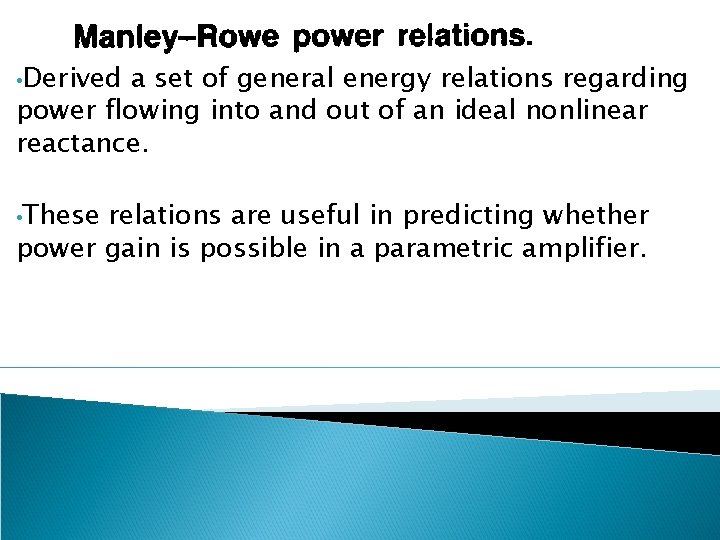 Manley–Rowe power relations.

•Derived a set of general energy relations regarding power flowing into and out of an ideal nonlinear reactance.

•These relations are useful in predicting whether power gain is possible in a parametric amplifier.